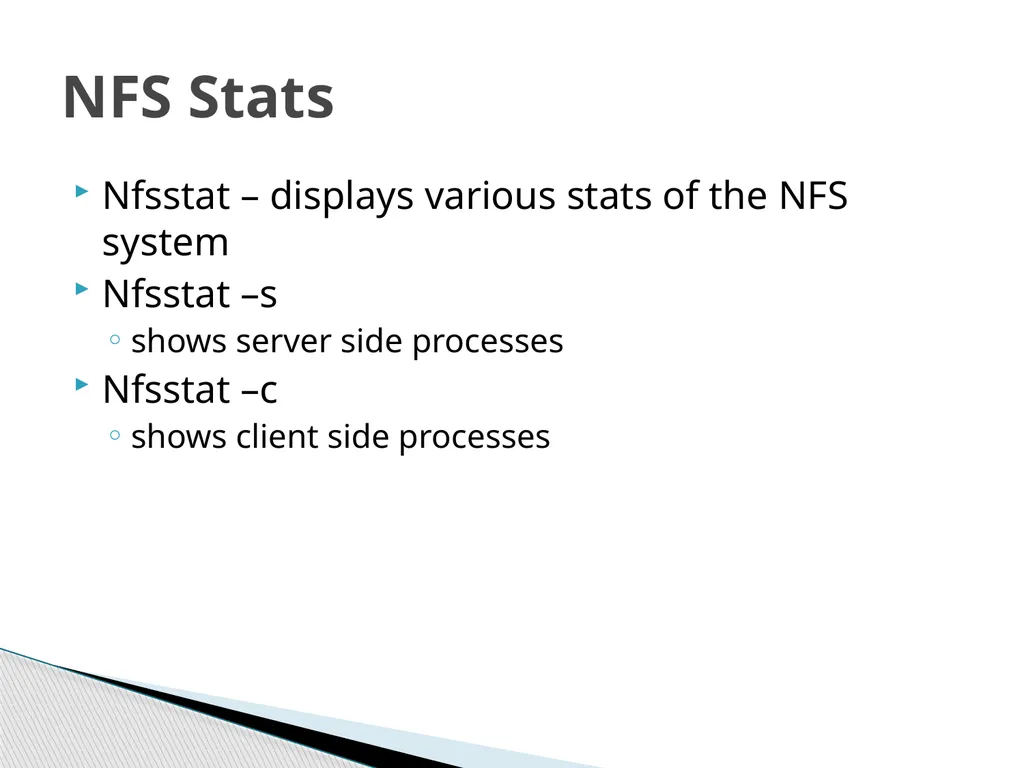 NFS Stats

Nfsstat – displays various stats of the NFS system

Nfsstat –s

shows server side processes

Nfsstat –c

shows client side processes